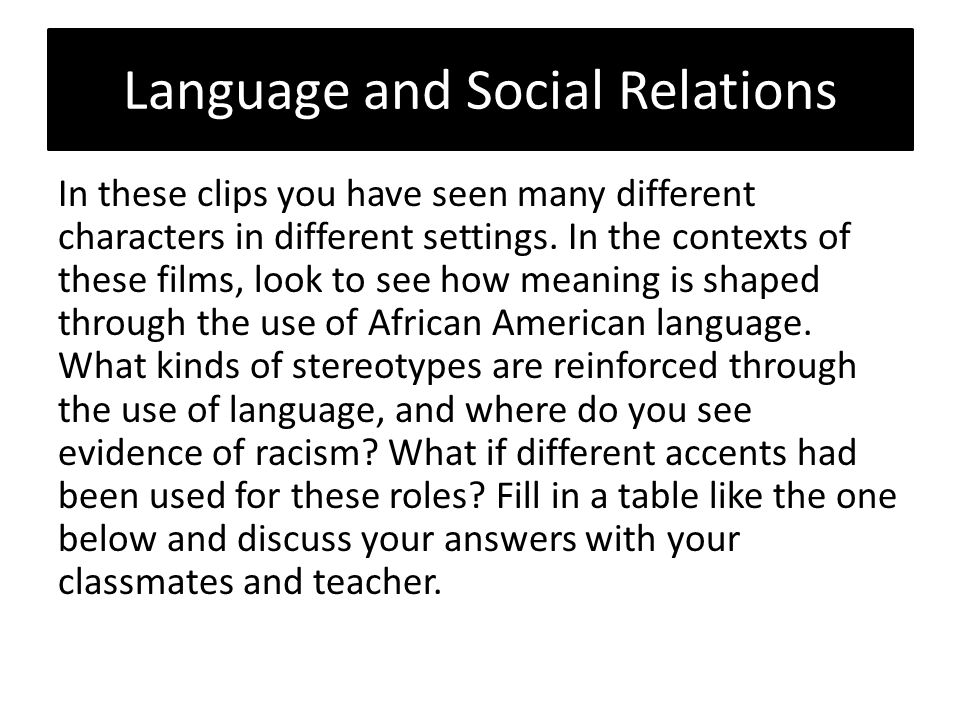 Language and Social Relations

In these clips you have seen many different characters in different settings. In the contexts of these films, look to see how meaning is shaped through the use of African American language. What kinds of stereotypes are reinforced through the use of language, and where do you see evidence of racism? What if different accents had been used for these roles? Fill in a table like the one below and discuss your answers with your classmates and teacher.